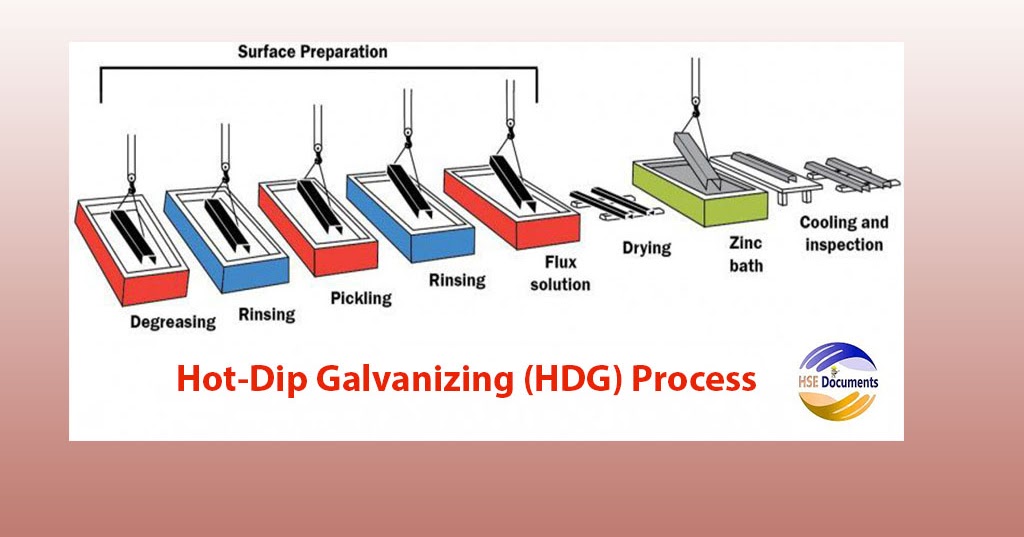 Surface Preparation

Degreasing

Rinsing

Pickling

Rinsing

Flux solution

Drying

Zinc bath

Cooling and inspection

Hot-Dip Galvanizing (HDG) Process

HSE Documents